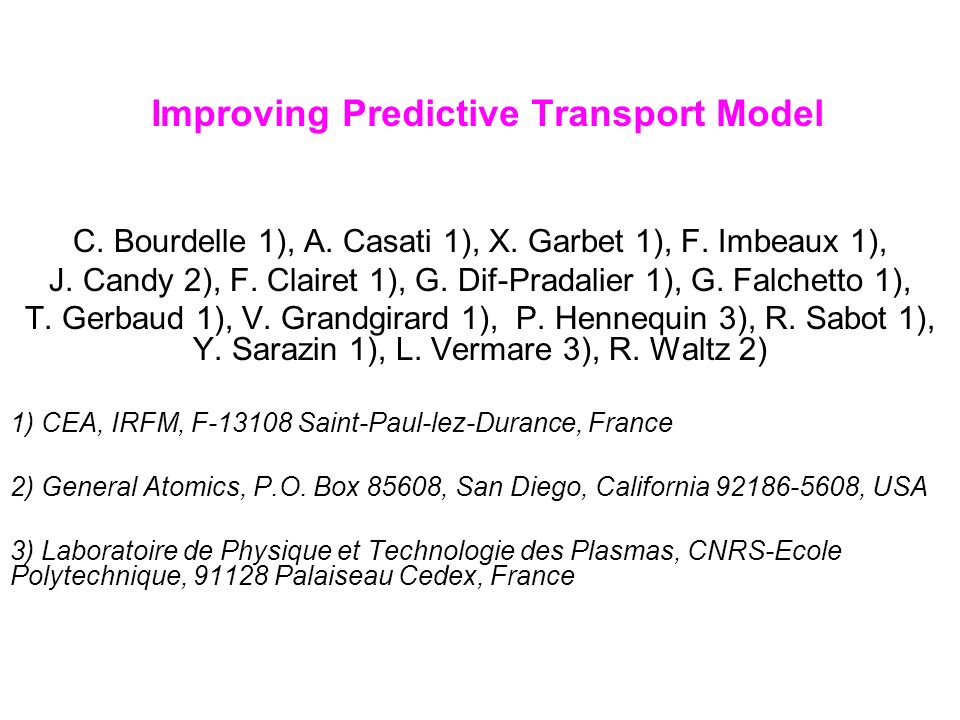 Improving Predictive Transport Model

C. Bourdelle 1), A. Casati 1), X. Garbet 1), F. Imbeaux 1), J. Candy 2), F. Clairet 1), G. Dif-Pradalier 1), G. Falchetto 1), T. Gerbaud 1), V. Grandgirard 1), P. Hennequin 3), R. Sabot 1), Y. Sarazin 1), L. Vermare 3), R. Waltz 2)

1) CEA, IRFM, F-13108 Saint-Paul-lez-Durance, France

2) General Atomics, P.O. Box 85608, San Diego, California 92186-5608, USA

3) Laboratoire de Physique et Technologie des Plasmas, CNRS-Ecole Polytechnique, 91128 Palaiseau Cedex, France